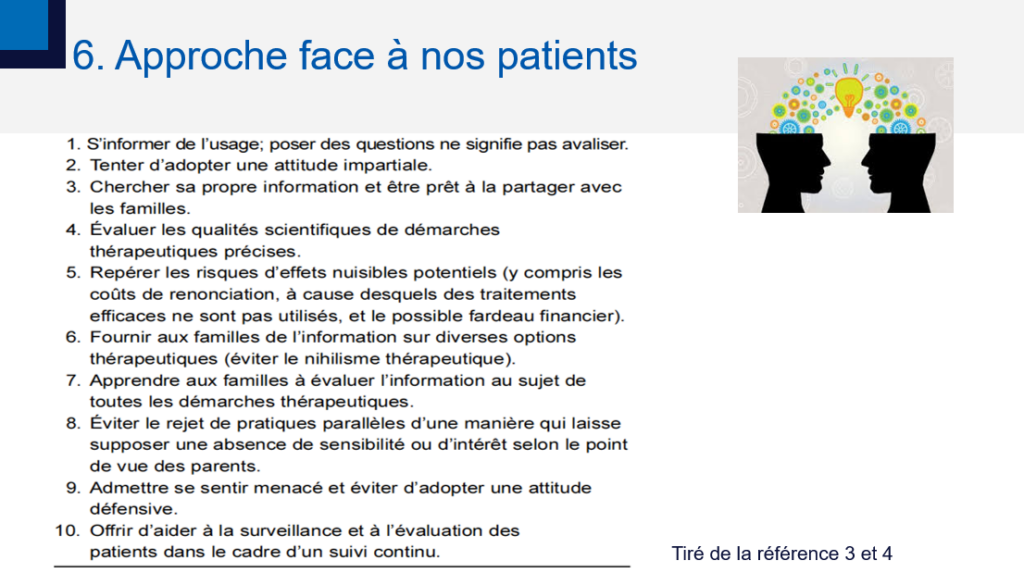 6. Approche face à nos patients

1. S'informer de l'usage; poser des questions ne signifie pas avaliser.
2. Tenter d'adopter une attitude impartiale.
3. Chercher sa propre information et être prêt à la partager avec les familles.
4. Évaluer les qualités scientifiques de démarches thérapeutiques précises.
5. Repérer les risques d'effets nuisibles potentiels (y compris les coûts de renonciation, à cause desquels des traitements efficaces ne sont pas utilisés, et le possible fardeau financier).
6. Fournir aux familles de l'information sur diverses options thérapeutiques (éviter le nihilisme thérapeutique).
7. Apprendre aux familles à évaluer l'information au sujet de toutes les démarches thérapeutiques.
8. Éviter le rejet de pratiques parallèles d'une manière qui laisse supposer une absence de sensibilité ou d'intérêt selon le point de vue des parents.
9. Admettre se sentir menacé et éviter d'adopter une attitude défensive.
10. Offrir d'aider à la surveillance et à l'évaluation des patients dans le cadre d'un suivi continu.

Tiré de la référence 3 et 4